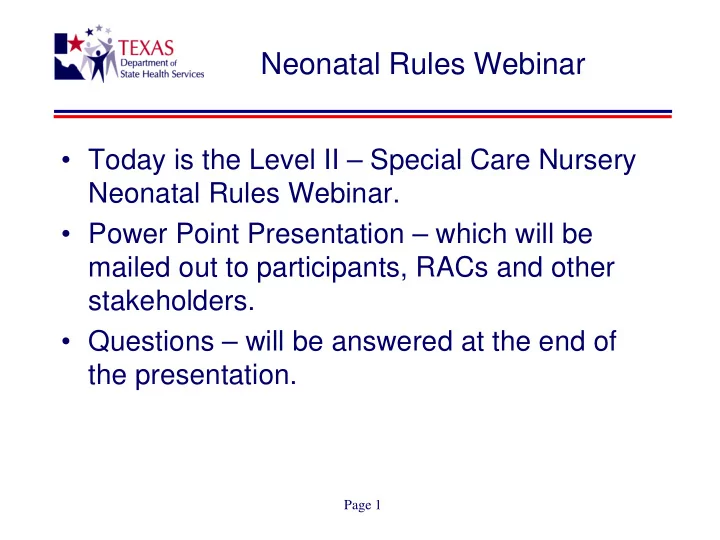 TEXAS
Department of
State Health Services

Neonatal Rules Webinar

• Today is the Level II – Special Care Nursery Neonatal Rules Webinar.
• Power Point Presentation – which will be mailed out to participants, RACs and other stakeholders.
• Questions – will be answered at the end of the presentation.

Page 1